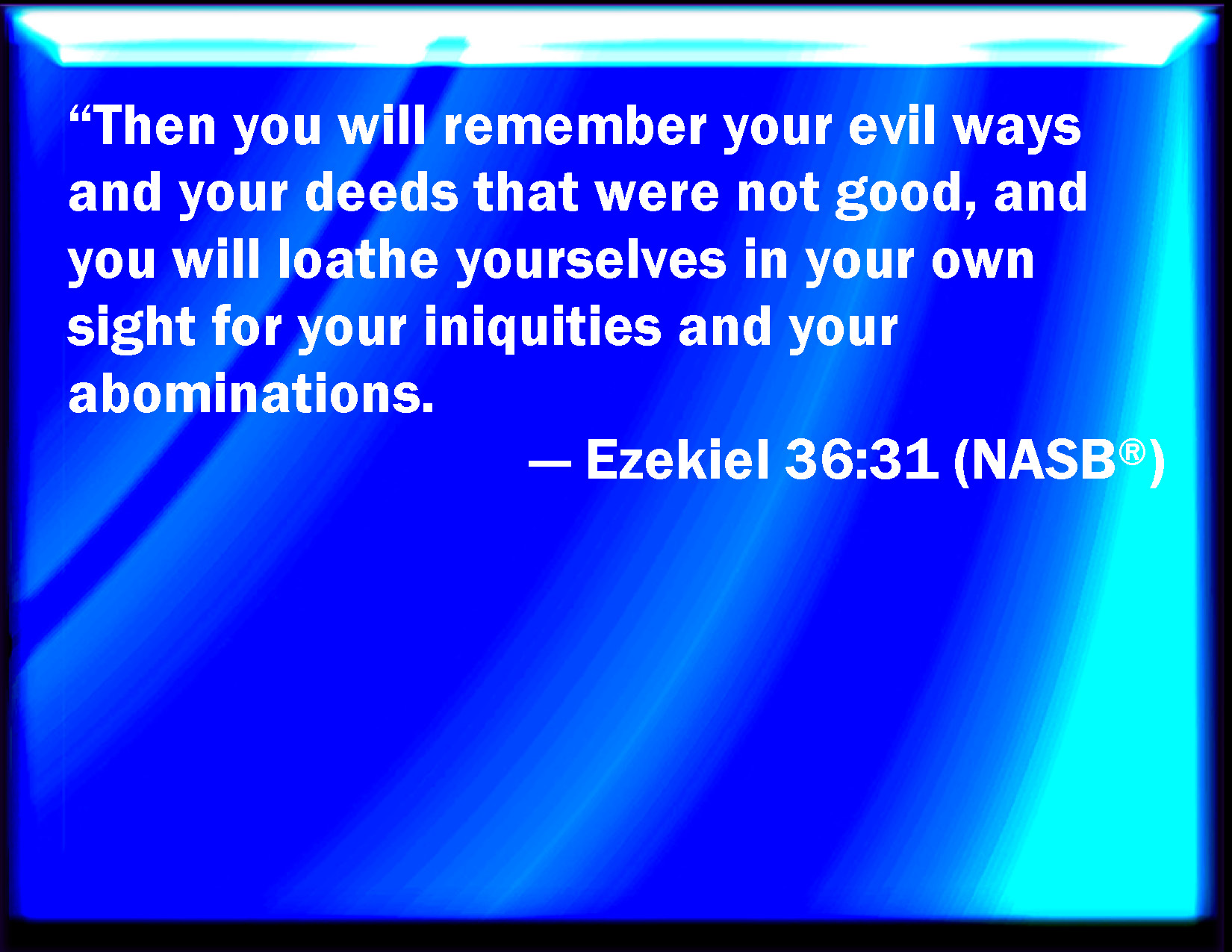 "Then you will remember your evil ways and your deeds that were not good, and you will loathe yourselves in your own sight for your iniquities and your abominations.

— Ezekiel 36:31 (NASB®)